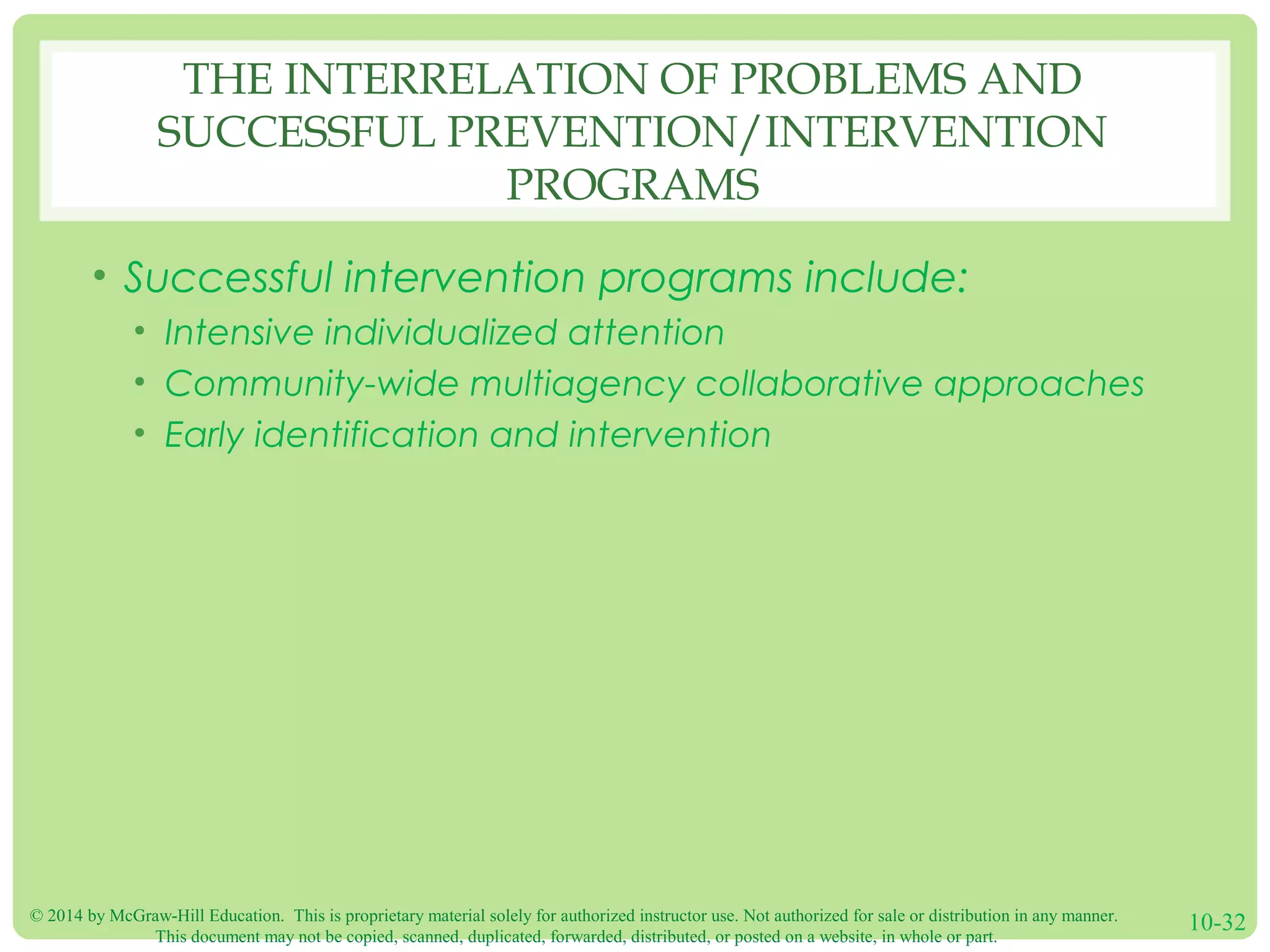 THE INTERRELATION OF PROBLEMS AND SUCCESSFUL PREVENTION/INTERVENTION PROGRAMS

• Successful intervention programs include:
  • Intensive individualized attention
  • Community-wide multiagency collaborative approaches
  • Early identification and intervention

© 2014 by McGraw-Hill Education. This is proprietary material solely for authorized instructor use. Not authorized for sale or distribution in any manner. This document may not be copied, scanned, duplicated, forwarded, distributed, or posted on a website, in whole or part.

10-32